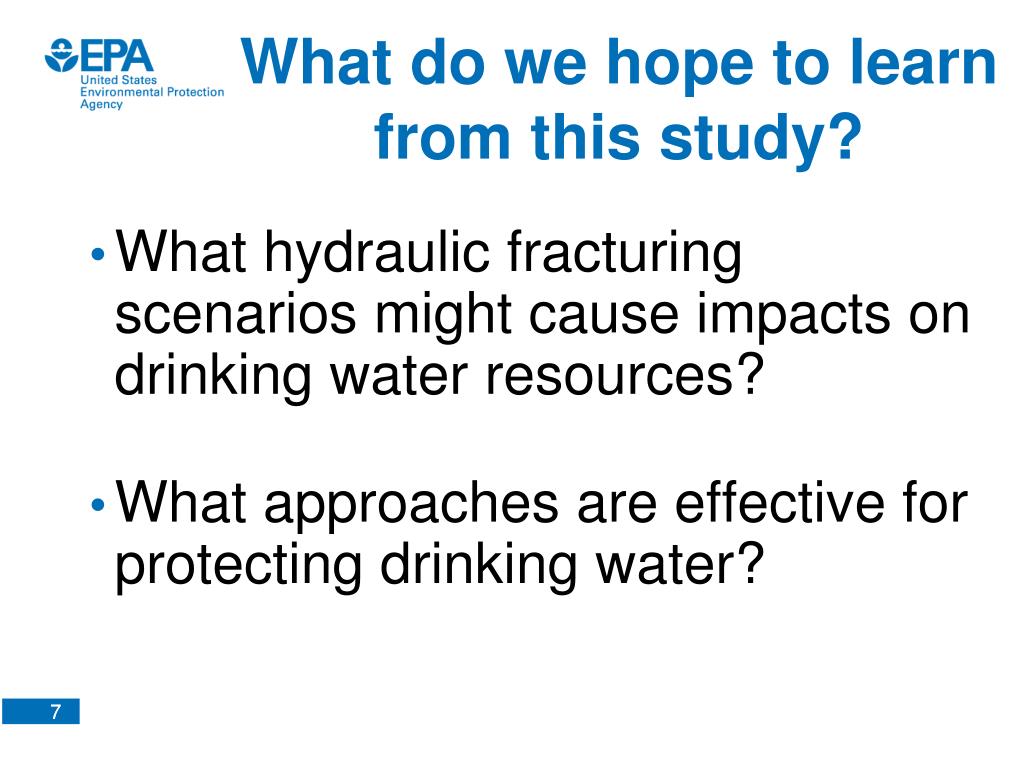 EPA
United States
Environmental Protection
Agency

What do we hope to learn from this study?

• What hydraulic fracturing scenarios might cause impacts on drinking water resources?

• What approaches are effective for protecting drinking water?

7